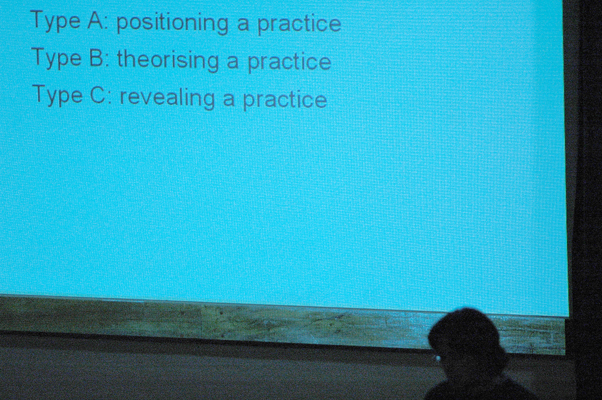 Type A: positioning a practice
Type B: theorising a practice
Type C: revealing a practice